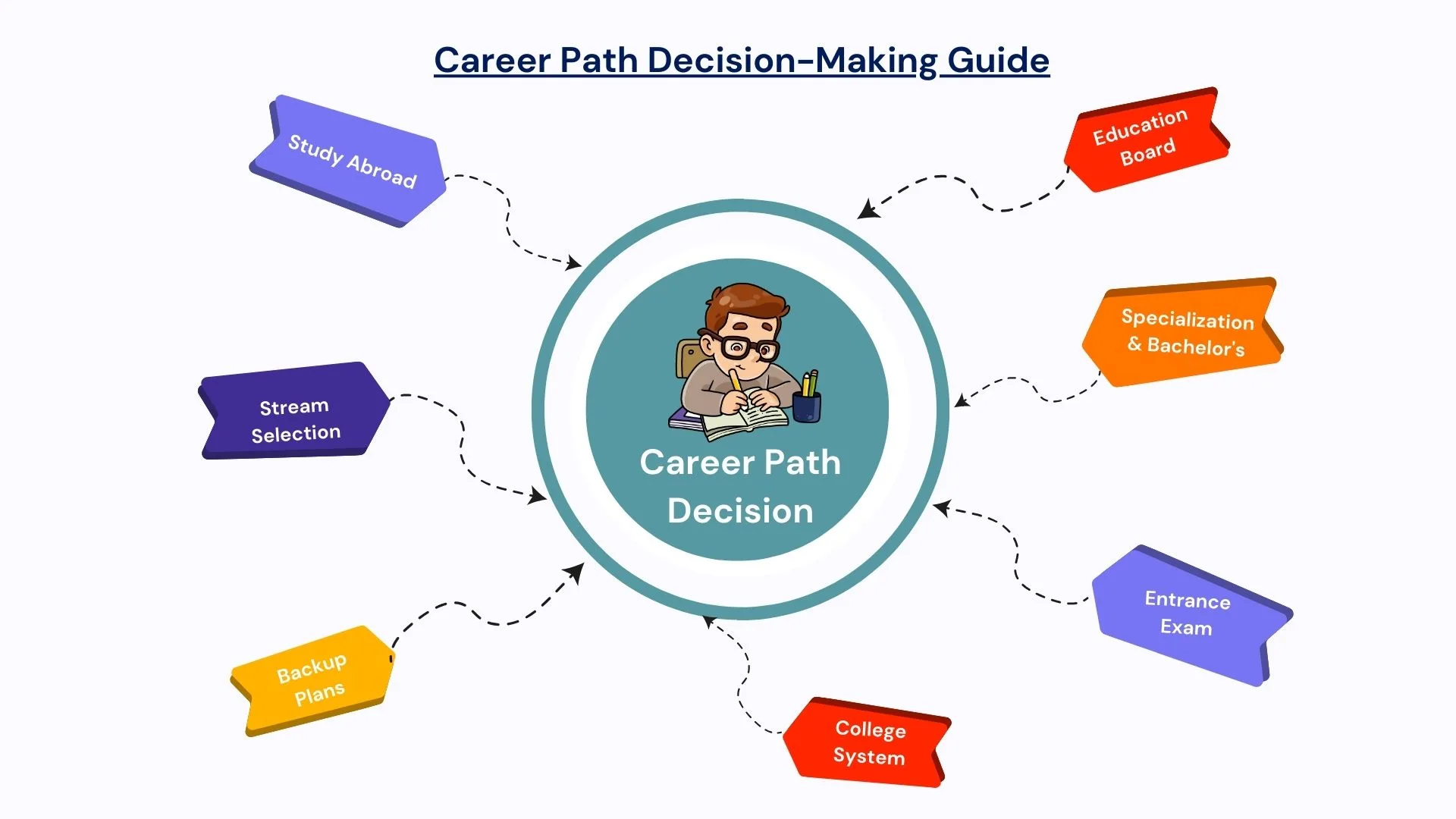 Career Path Decision-Making Guide

Study Abroad

Education Board

Specialization & Bachelor's

Stream Selection

Career Path Decision

Entrance Exam

Backup Plans

College System